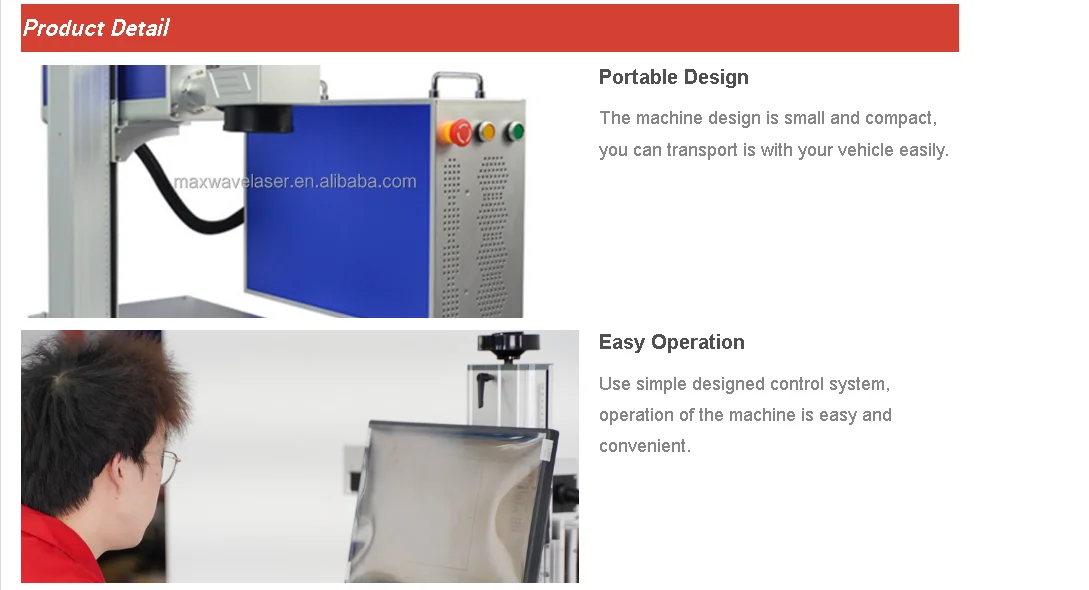 Product Detail

maxwavelaser.en.alibaba.com

Portable Design

The machine design is small and compact, you can transport is with your vehicle easily.

Easy Operation

Use simple designed control system, operation of the machine is easy and convenient.